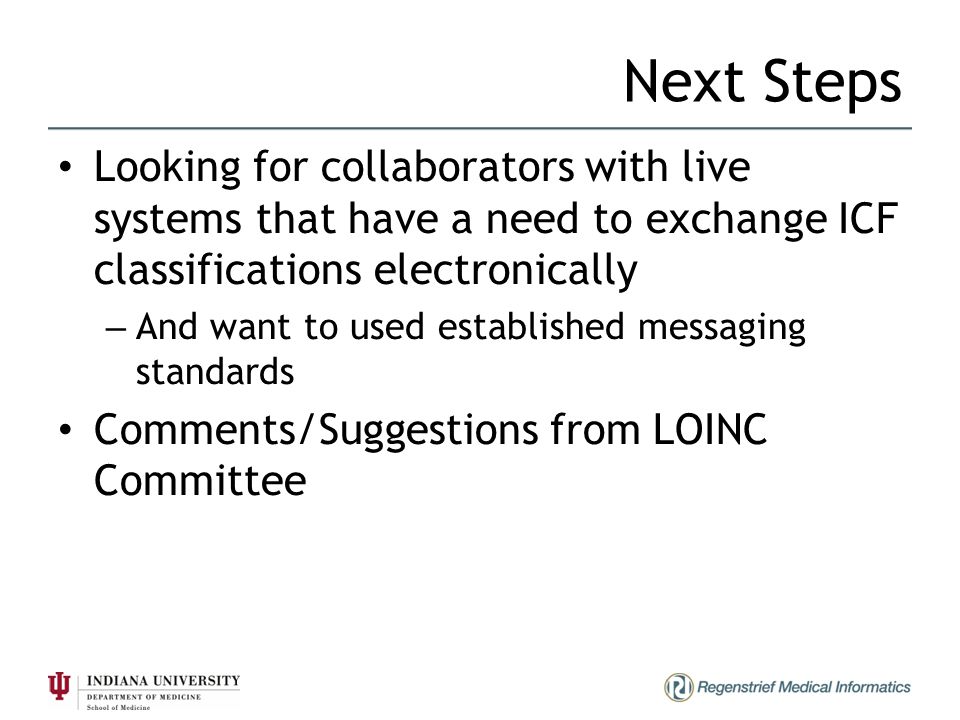 Next Steps

• Looking for collaborators with live systems that have a need to exchange ICF classifications electronically

– And want to used established messaging standards

• Comments/Suggestions from LOINC Committee

INDIANA UNIVERSITY
DEPARTMENT OF MEDICINE
School of Medicine

Regenstrief Medical Informatics